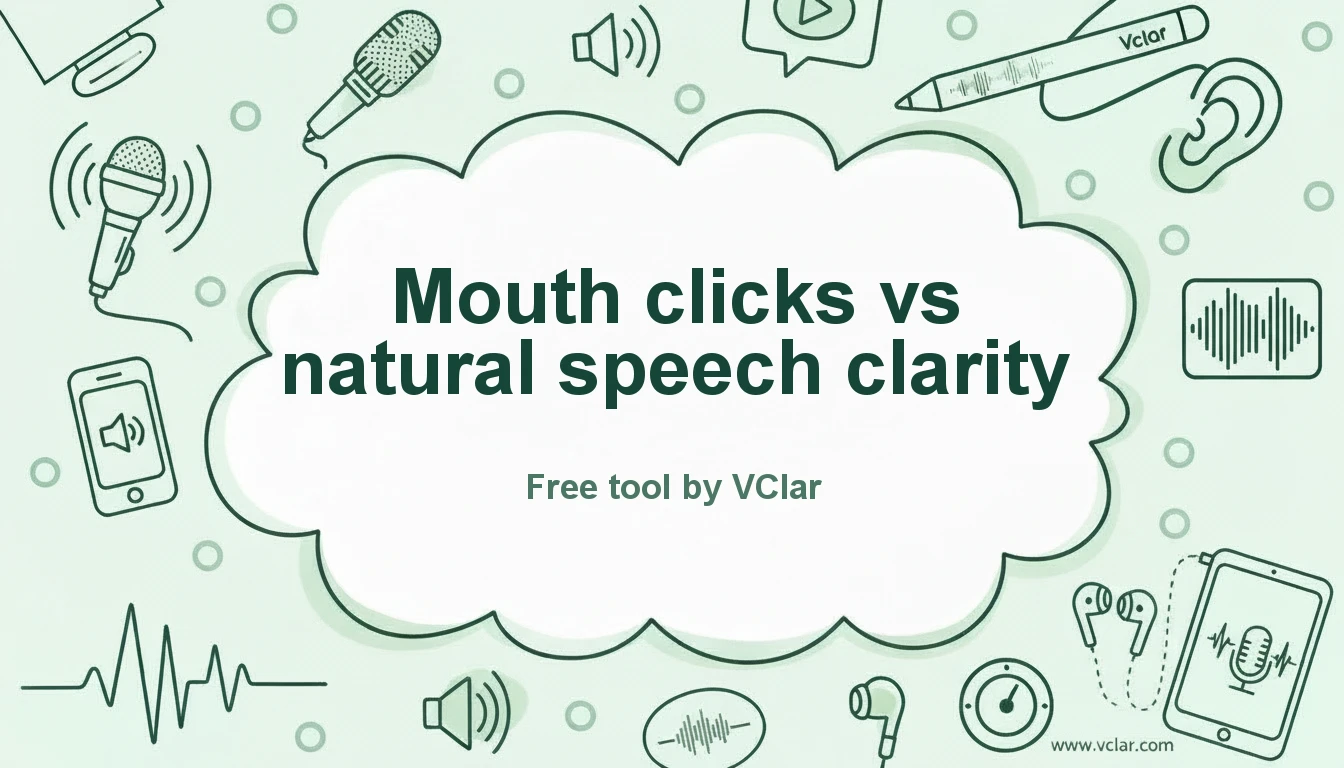 Vclar

Mouth clicks vs natural speech clarity

Free tool by VClar

www.vclar.com